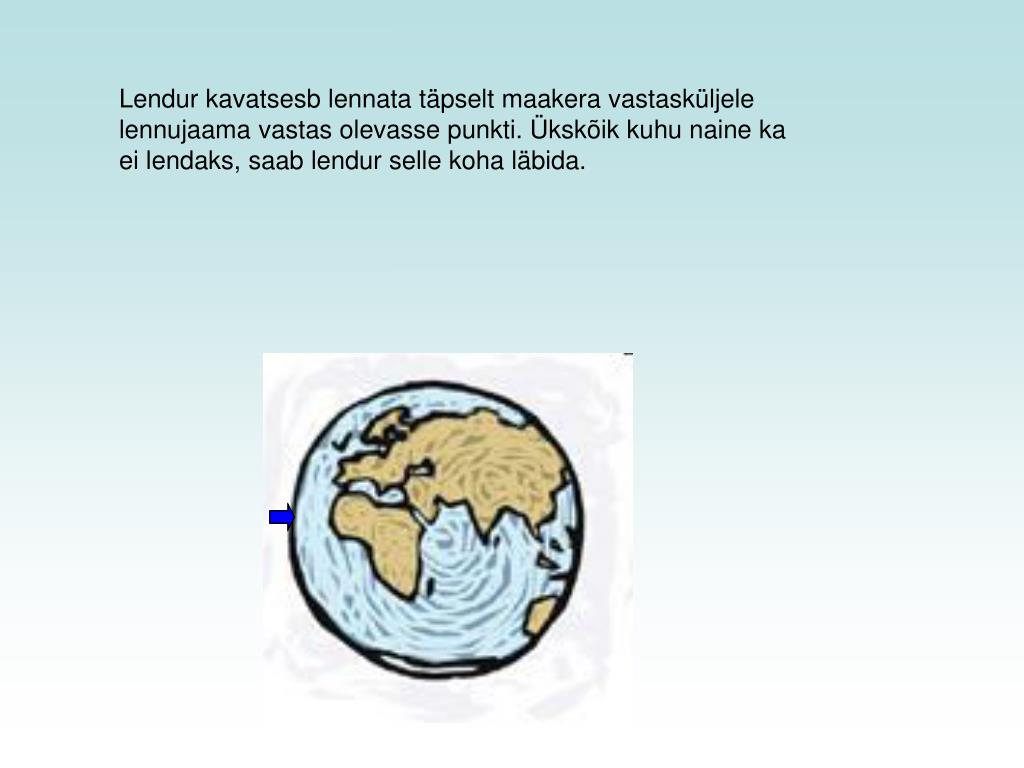 Lendur kavatsesb lennata täpselt maakera vastasküljele lennujaama vastas olevasse punkti. Ükskõik kuhu naine ka ei lendaks, saab lendur selle koha läbida.